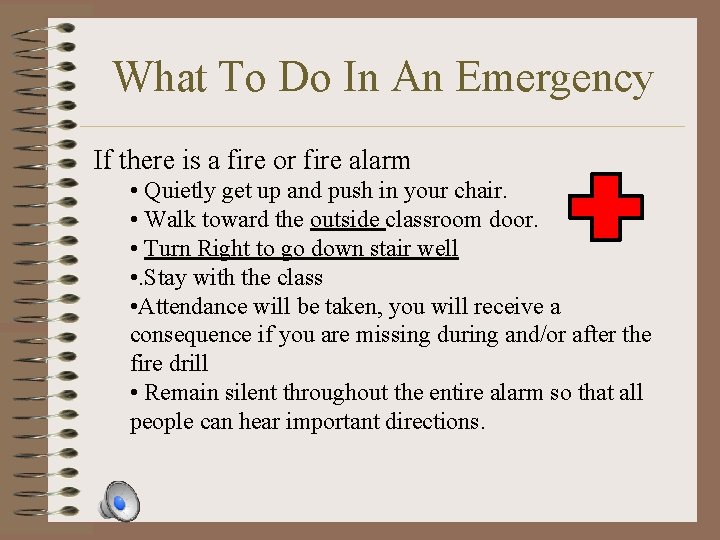 What To Do In An Emergency

If there is a fire or fire alarm

• Quietly get up and push in your chair.
• Walk toward the outside classroom door.
• Turn Right to go down stair well
•.Stay with the class
•Attendance will be taken, you will receive a consequence if you are missing during and/or after the fire drill
• Remain silent throughout the entire alarm so that all people can hear important directions.